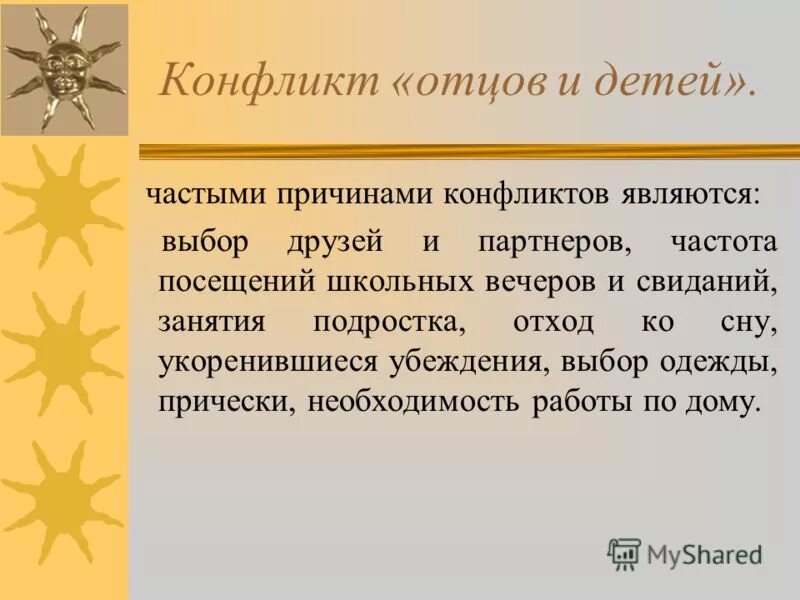 Конфликт «отцов и детей».

частыми причинами конфликтов являются:

выбор друзей и партнеров, частота посещений школьных вечеров и свиданий, занятия подростка, отход ко сну, укоренившиеся убеждения, выбор одежды, прически, необходимость работы по дому.

MyShared